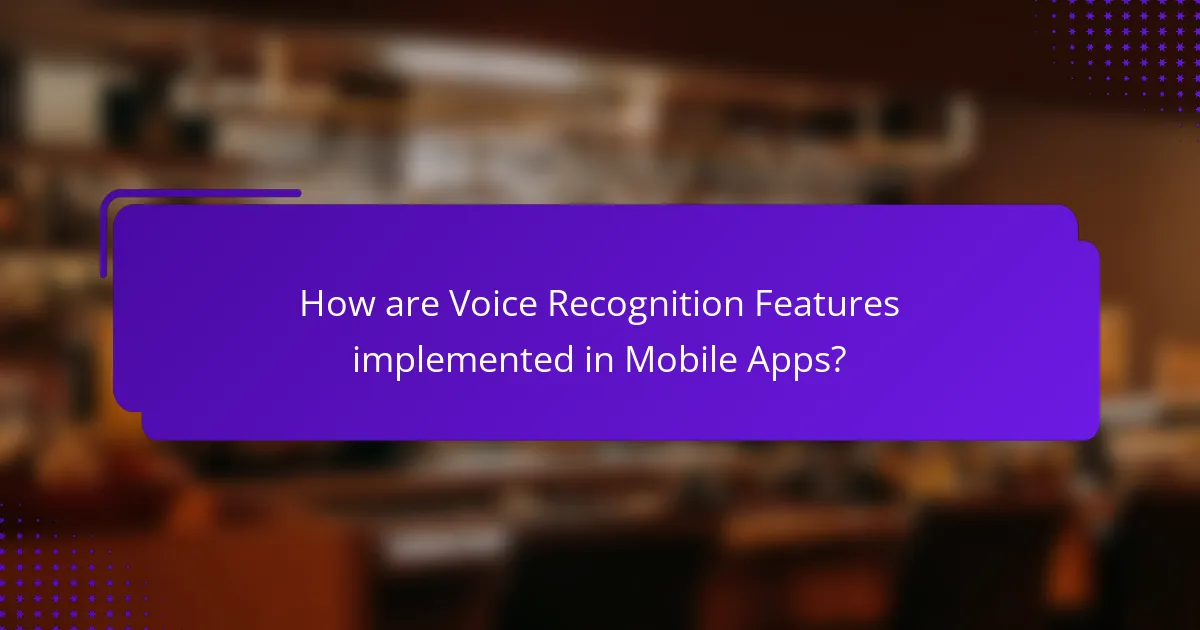 How are Voice Recognition Features implemented in Mobile Apps?